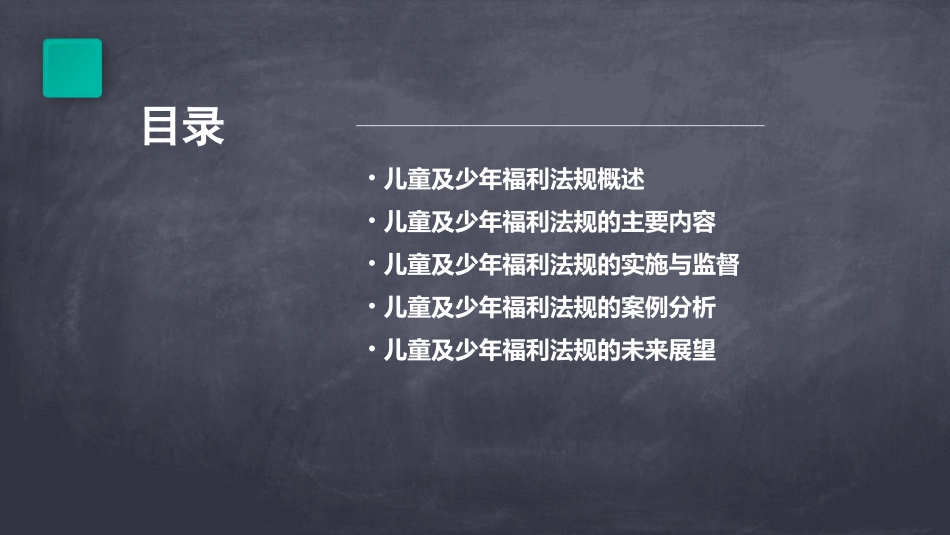 目录

· 儿童及少年福利法规概述
· 儿童及少年福利法规的主要内容
· 儿童及少年福利法规的实施与监督
· 儿童及少年福利法规的案例分析
· 儿童及少年福利法规的未来展望